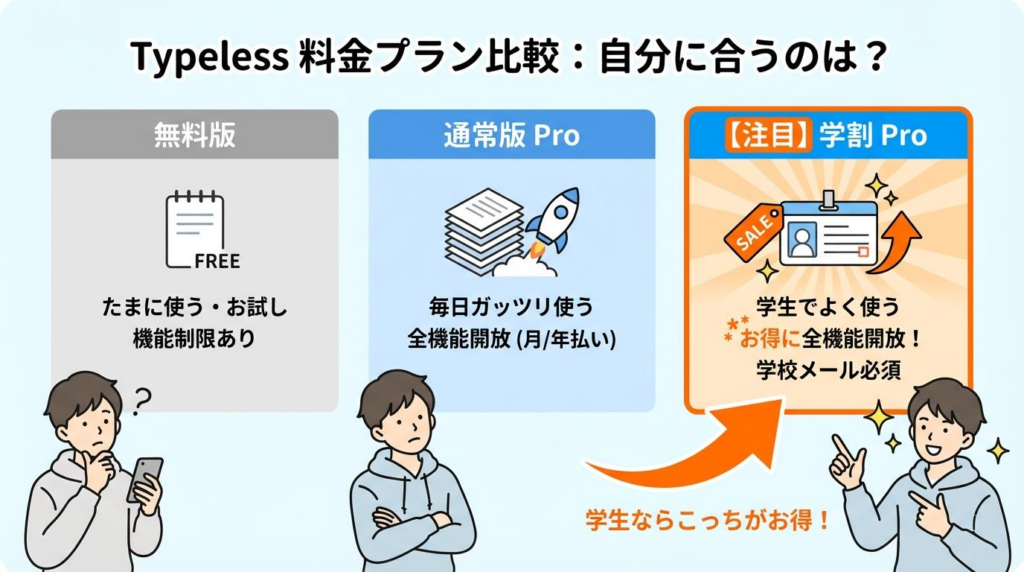 Typeless 料金プラン比較：自分に合うのは？

無料版

FREE

たまに使う・お試し
機能制限あり

?

通常版 Pro

毎日ガッツリ使う
全機能開放 (月/年払い)

【注目】学割 Pro

SALE

学生でよく使う
お得に全機能開放！
学校メール必須

学生ならこっちがお得！